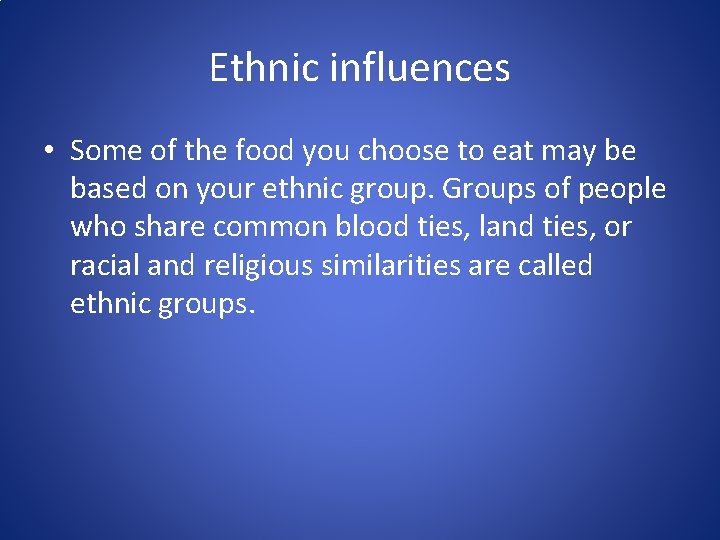 Ethnic influences

• Some of the food you choose to eat may be based on your ethnic group. Groups of people who share common blood ties, land ties, or racial and religious similarities are called ethnic groups.